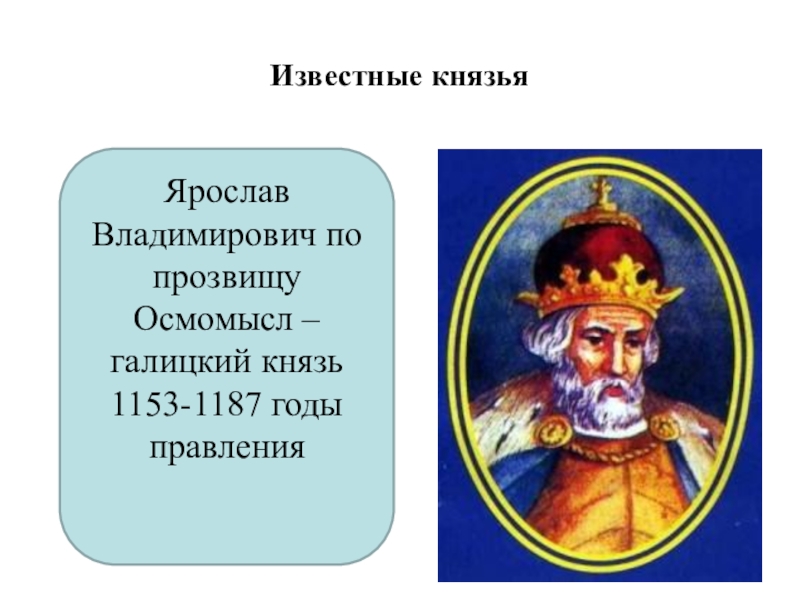 Известные князья

Ярослав Владимирович по прозвищу Осмомысл – галицкий князь 1153-1187 годы правления